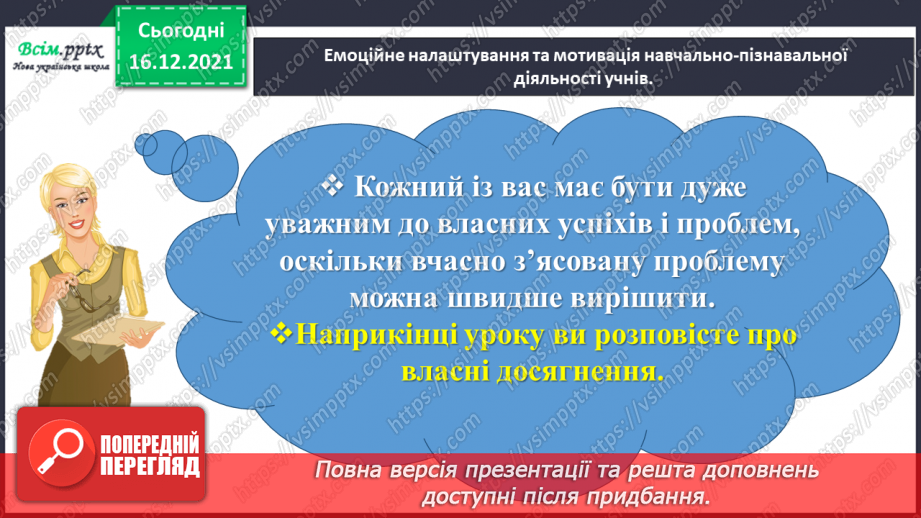 Всім.pptx
Нова українська школа

Сьогодні
16.12.2021

Емоційне налаштування та мотивація навчально-пізнавальної діяльності учнів.

❖ Кожний із вас має бути дуже уважним до власних успіхів і проблем, оскільки вчасно з'ясовану проблему можна швидше вирішити.
❖ Наприкінці уроку ви розповісте про власні досягнення.

ПОПЕРЕДНІЙ ПЕРЕГЛЯД

Повна версія презентації та решта доповнень доступні після придбання.

https://vsimpptx.com